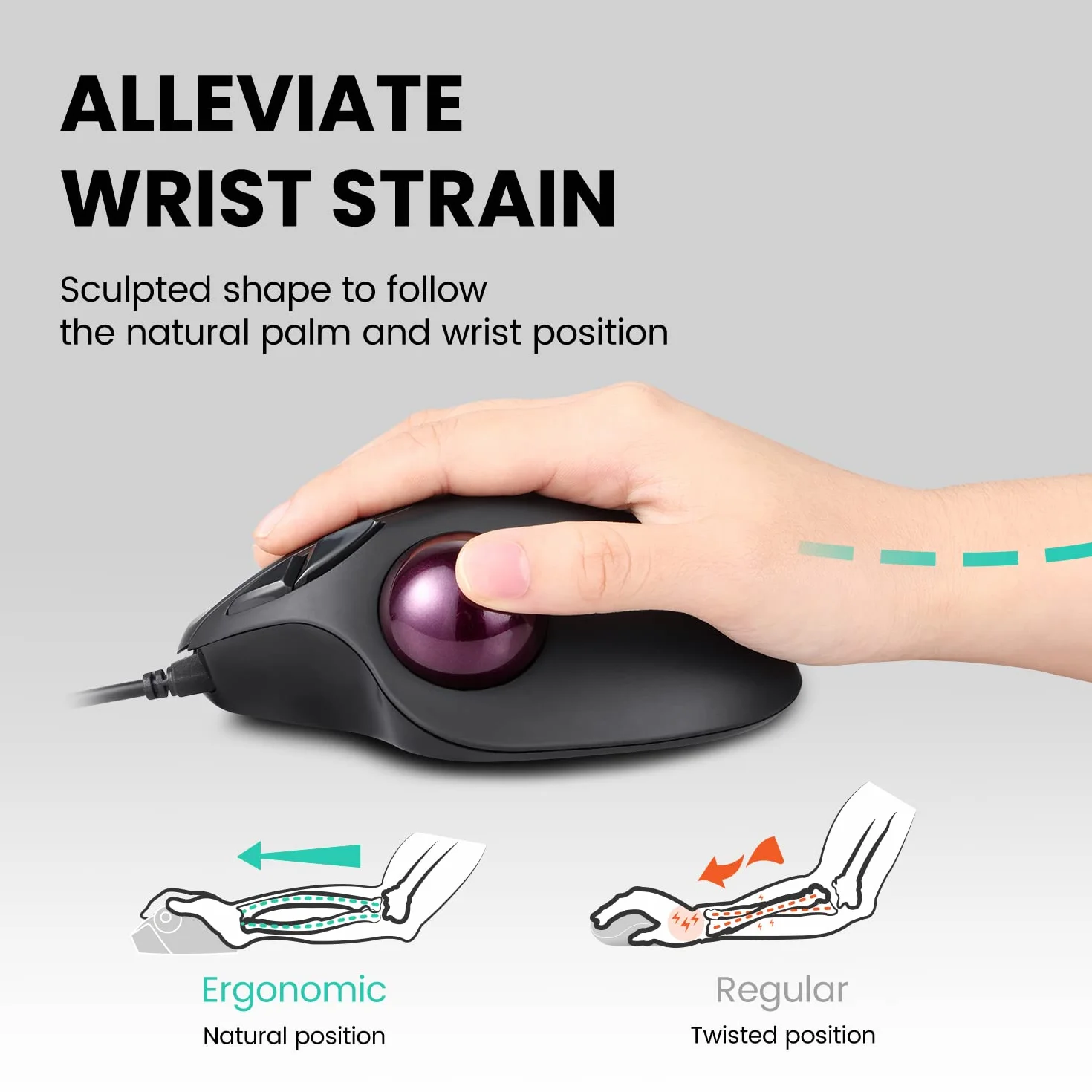 ALLEVIATE
WRIST STRAIN

Sculpted shape to follow
the natural palm and wrist position

Ergonomic
Natural position

Regular
Twisted position